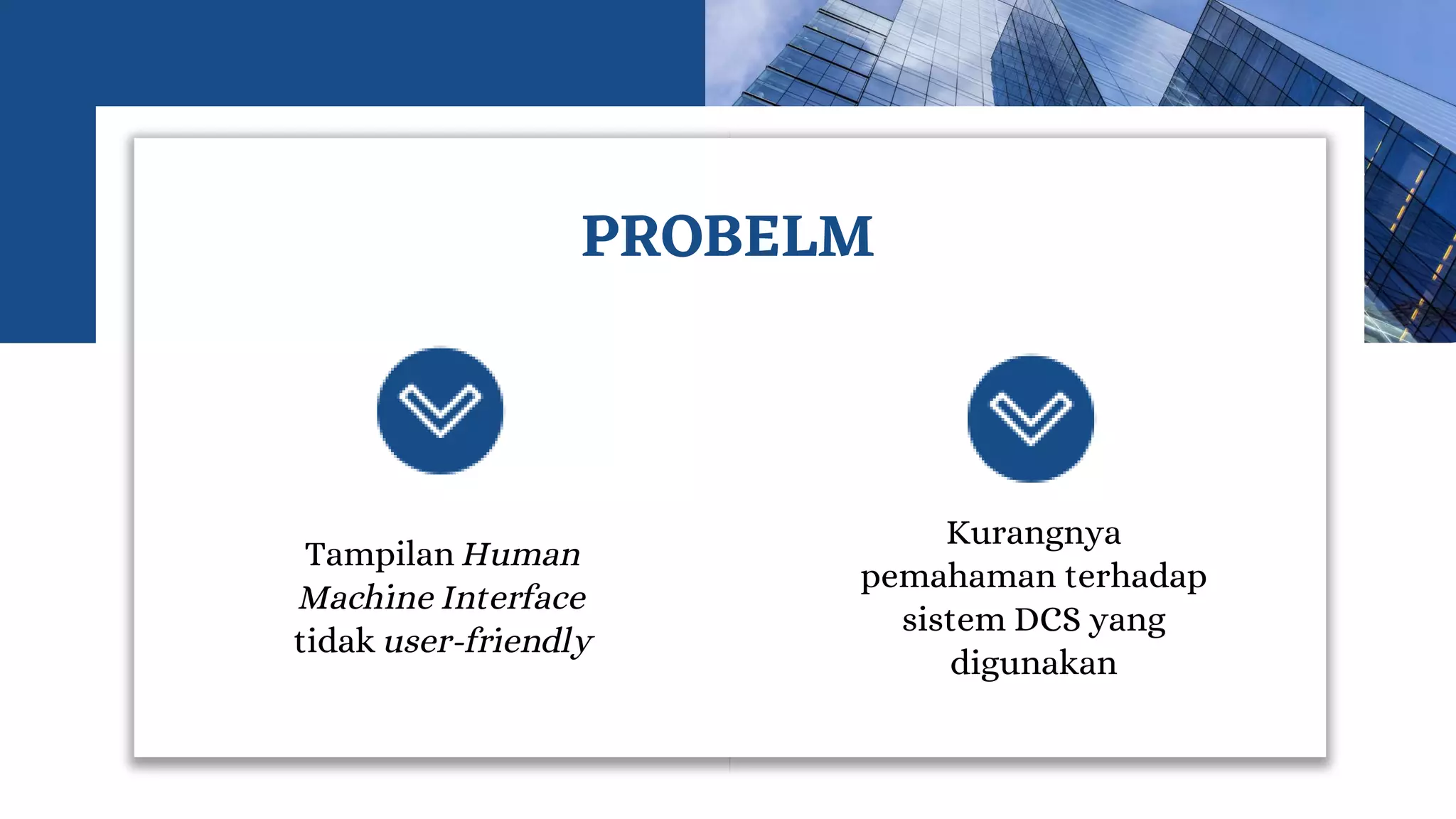 PROBELM

Tampilan Human Machine Interface tidak user-friendly

Kurangnya pemahaman terhadap sistem DCS yang digunakan